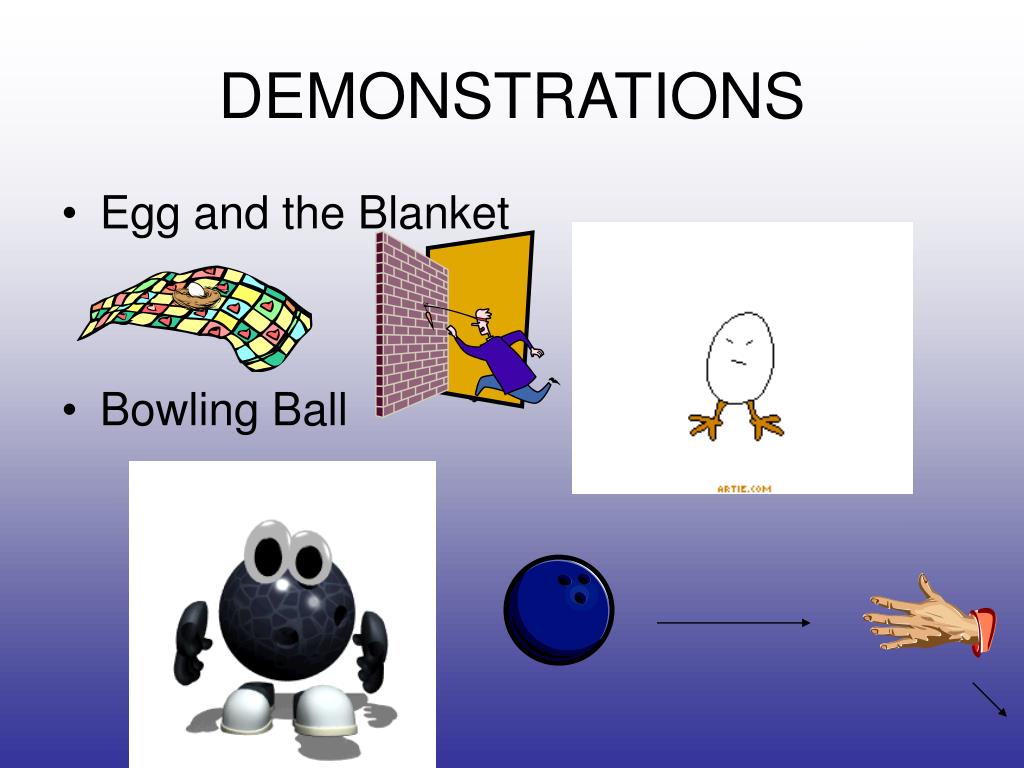 DEMONSTRATIONS

• Egg and the Blanket

• Bowling Ball

ARTIE.COM